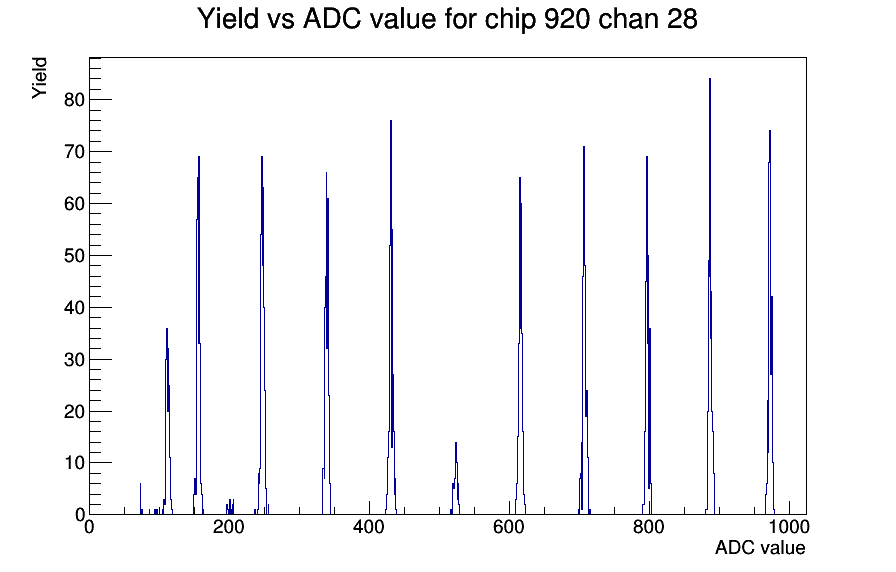 Yield vs ADC value for chip 920 chan 28

Yield

80
70
60
50
40
30
20
10
0

0
200
400
600
800
1000

ADC value